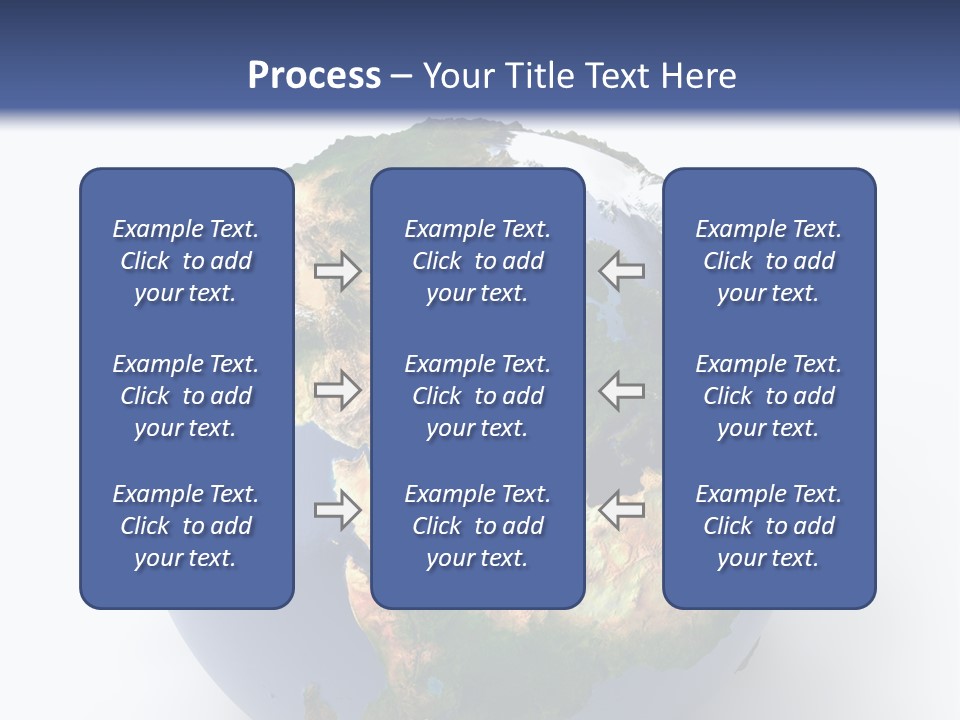 Process – Your Title Text Here

Example Text. Click to add your text.

Example Text. Click to add your text.

Example Text. Click to add your text.

Example Text. Click to add your text.

Example Text. Click to add your text.

Example Text. Click to add your text.

Example Text. Click to add your text.

Example Text. Click to add your text.

Example Text. Click to add your text.